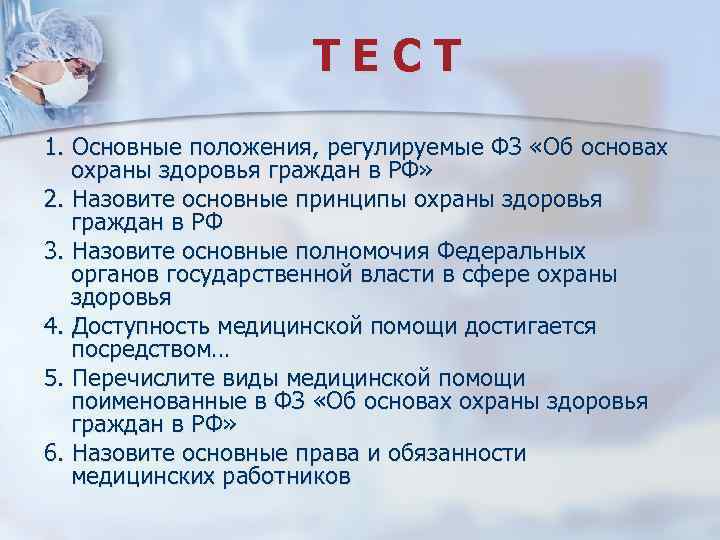 ТЕСТ

1. Основные положения, регулируемые ФЗ «Об основах охраны здоровья граждан в РФ»
2. Назовите основные принципы охраны здоровья граждан в РФ
3. Назовите основные полномочия Федеральных органов государственной власти в сфере охраны здоровья
4. Доступность медицинской помощи достигается посредством…
5. Перечислите виды медицинской помощи поименованные в ФЗ «Об основах охраны здоровья граждан в РФ»
6. Назовите основные права и обязанности медицинских работников